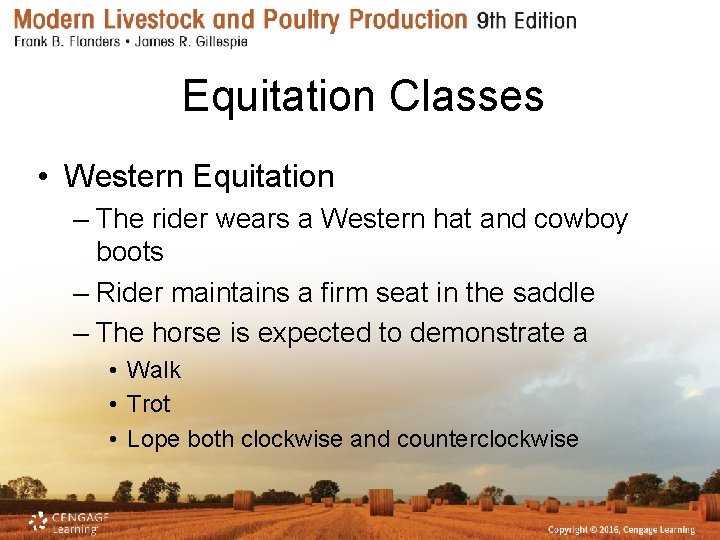 Modern Livestock and Poultry Production 9th Edition
Frank B. Flanders • James R. Gillespie

Equitation Classes

• Western Equitation
– The rider wears a Western hat and cowboy boots
– Rider maintains a firm seat in the saddle
– The horse is expected to demonstrate a
• Walk
• Trot
• Lope both clockwise and counterclockwise

CENGAGE Learning

Copyright © 2016, Cengage Learning